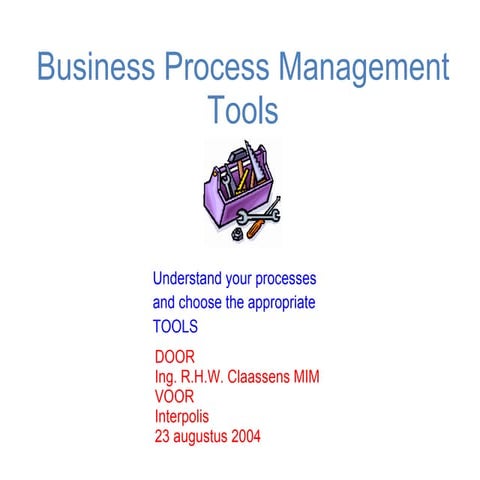 Business Process Management Tools

Understand your processes and choose the appropriate TOOLS

DOOR
Ing. R.H.W. Claassens MIM
VOOR
Interpolis
23 augustus 2004